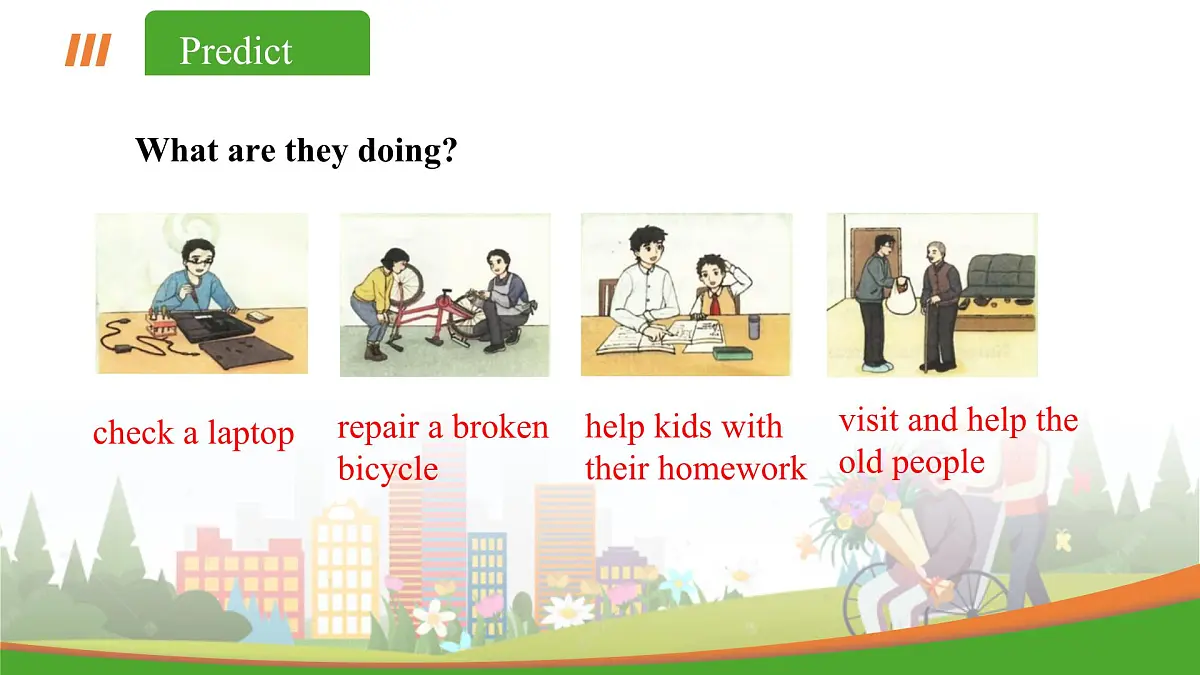 Predict

What are they doing?

check a laptop

repair a broken bicycle

help kids with their homework

visit and help the old people